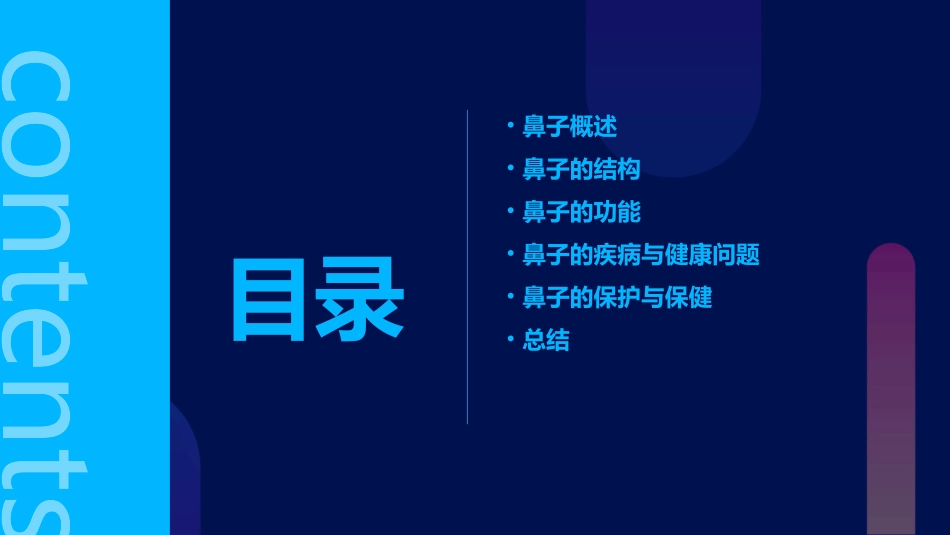 contents

目录

• 鼻子概述
• 鼻子的结构
• 鼻子的功能
• 鼻子的疾病与健康问题
• 鼻子的保护与保健
• 总结